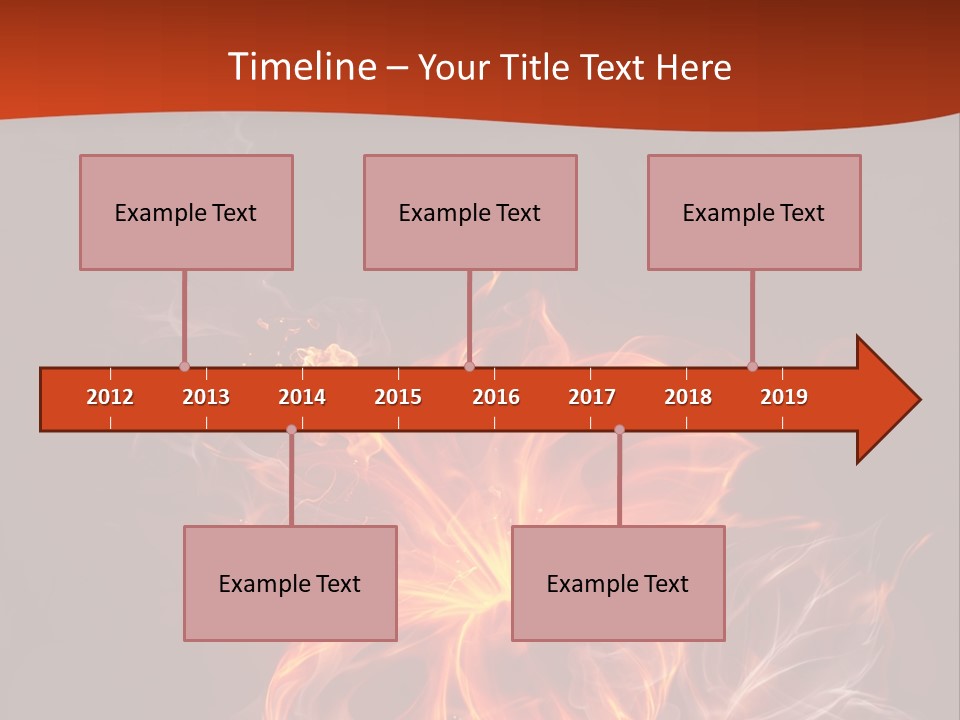 Timeline – Your Title Text Here

Example Text

Example Text

Example Text

2012 2013 2014 2015 2016 2017 2018 2019

Example Text

Example Text